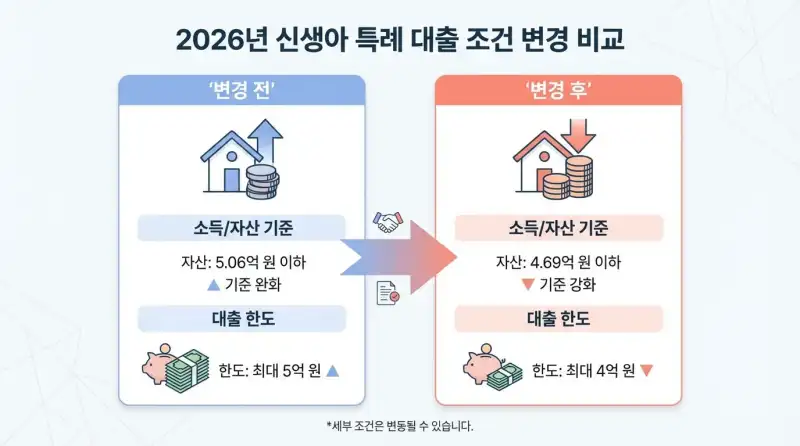 2026년 신생아 특례 대출 조건 변경 비교

'변경 전'

소득/자산 기준

자산: 5.06억 원 이하
▲ 기준 완화

대출 한도

한도: 최대 5억 원 ▲

'변경 후'

소득/자산 기준

자산: 4.69억 원 이하
▼ 기준 강화

대출 한도

한도: 최대 4억 원 ▼

*세부 조건은 변동될 수 있습니다.